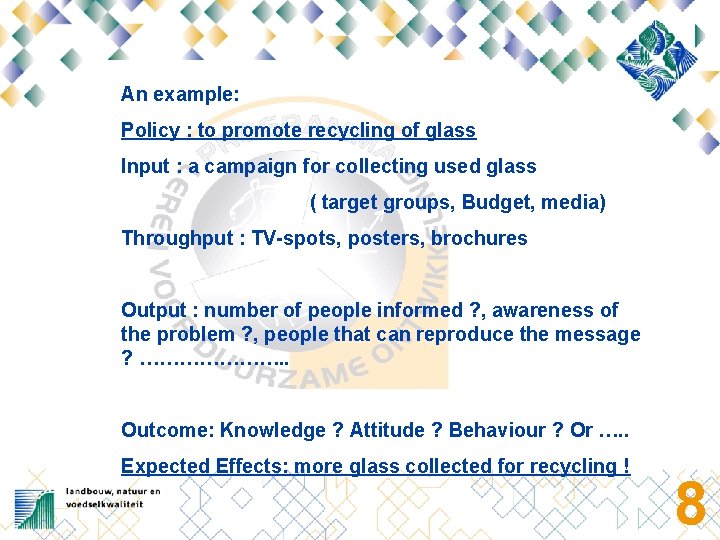 An example:

Policy : to promote recycling of glass

Input : a campaign for collecting used glass

( target groups, Budget, media)

Throughput : TV-spots, posters, brochures

Output : number of people informed ?, awareness of the problem ?, people that can reproduce the message ? …………………..

Outcome: Knowledge ? Attitude ? Behaviour ? Or …..

Expected Effects: more glass collected for recycling !

landbouw, natuur en voedselkwaliteit

8